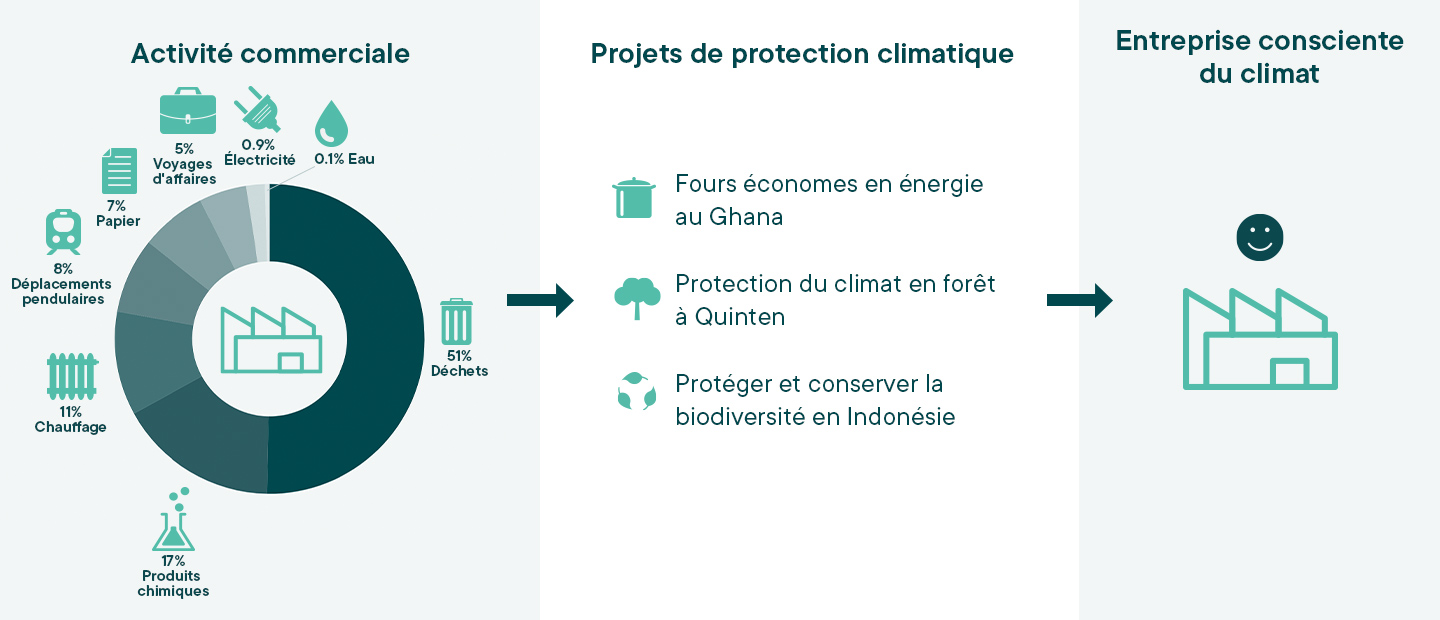 Activité commerciale

5% Voyages d'affaires

0.9% Électricité

0.1% Eau

7% Papier

8% Déplacements pendulaires

11% Chauffage

17% Produits chimiques

51% Déchets

Projets de protection climatique

Fours économes en énergie au Ghana

Protection du climat en forêt à Quinten

Protéger et conserver la biodiversité en Indonésie

Entreprise consciente du climat